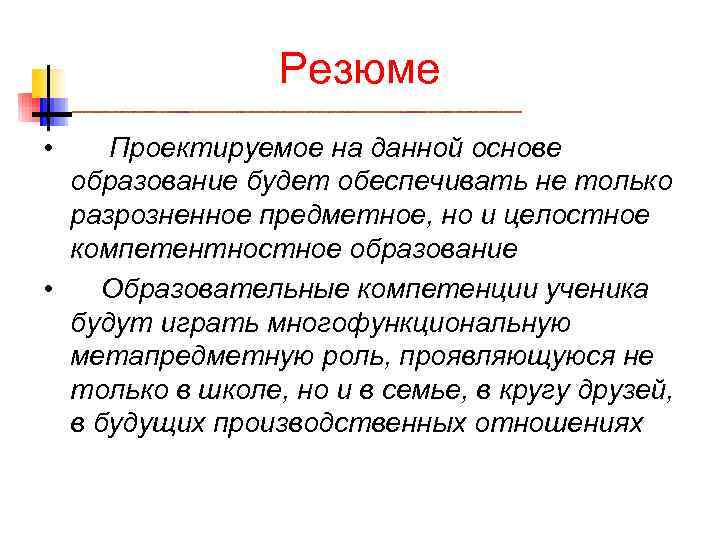 Резюме

• Проектируемое на данной основе образование будет обеспечивать не только разрозненное предметное, но и целостное компетентностное образование

• Образовательные компетенции ученика будут играть многофункциональную метапредметную роль, проявляющуюся не только в школе, но и в семье, в кругу друзей, в будущих производственных отношениях